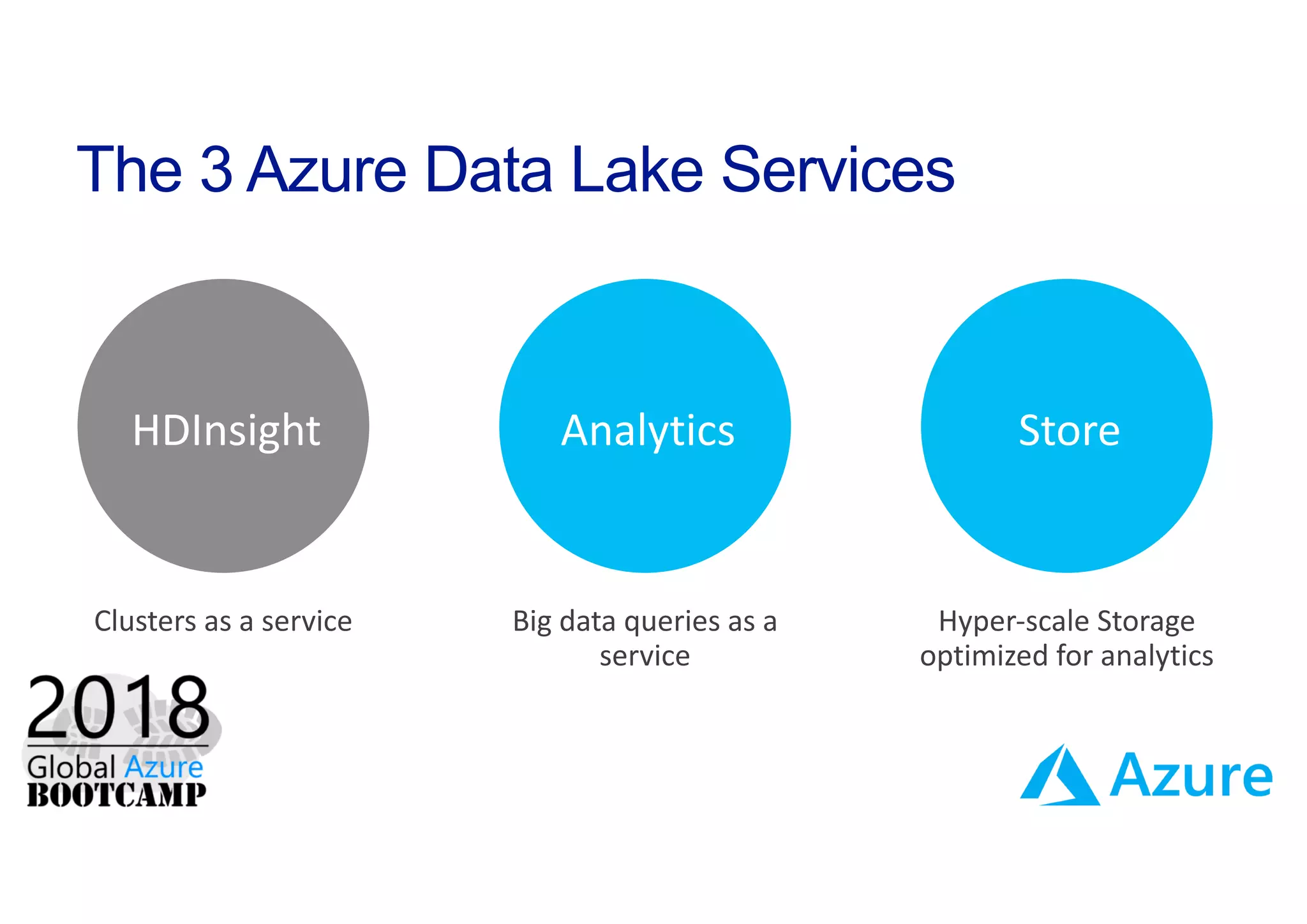 The 3 Azure Data Lake Services

HDInsight

Clusters as a service

Analytics

Big data queries as a service

Store

Hyper-scale Storage optimized for analytics

2018
Global Azure
BOOTCAMP

Azure